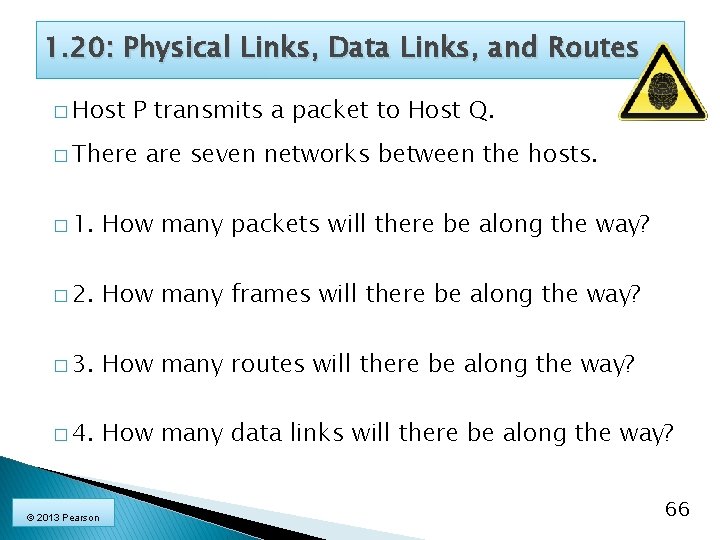 1.20: Physical Links, Data Links, and Routes

□ Host P transmits a packet to Host Q.

□ There are seven networks between the hosts.

□ 1. How many packets will there be along the way?

□ 2. How many frames will there be along the way?

□ 3. How many routes will there be along the way?

□ 4. How many data links will there be along the way?

© 2013 Pearson

66